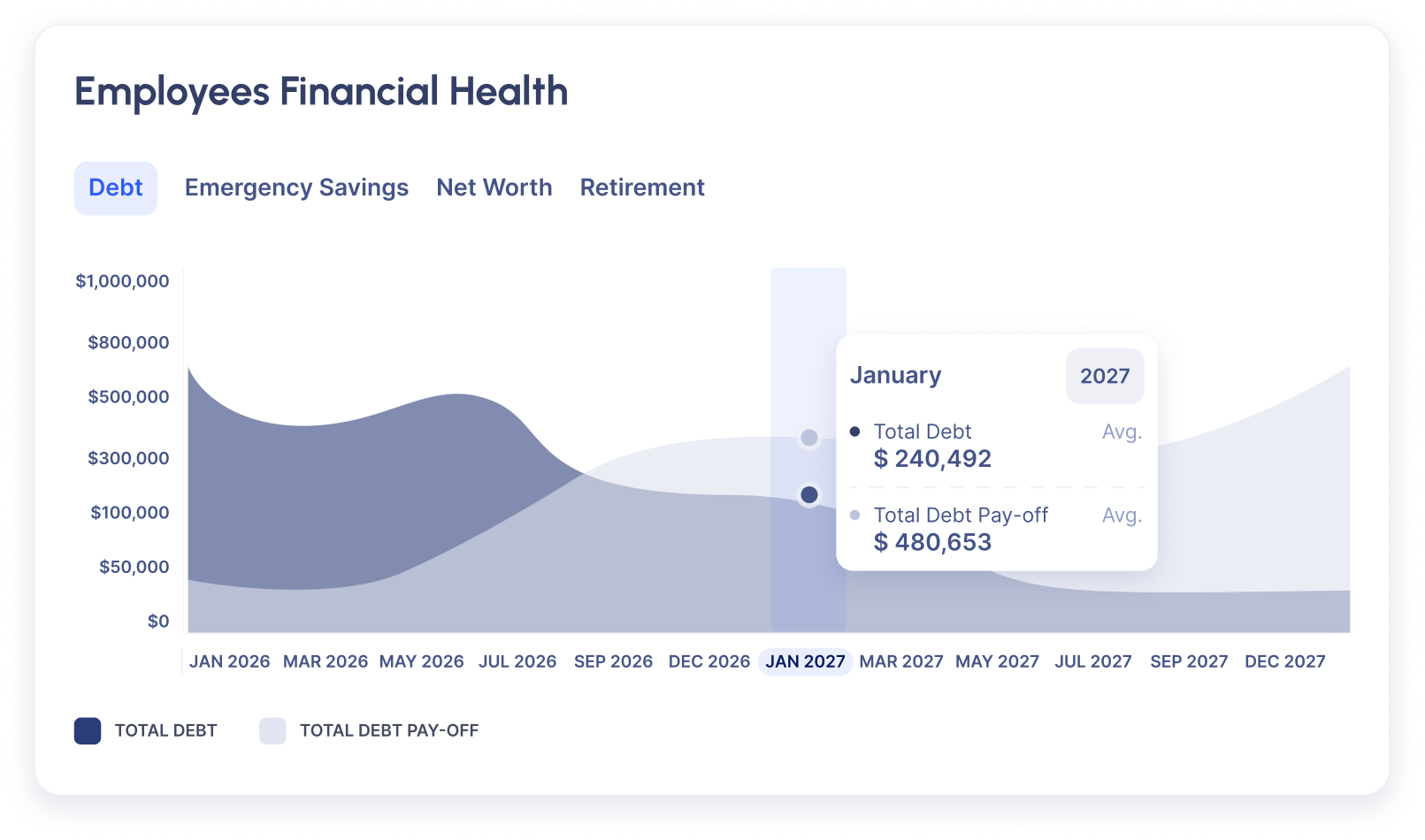 Employees Financial Health

Debt Emergency Savings Net Worth Retirement

$1,000,000
$800,000
$500,000
$300,000
$100,000
$50,000
$0

January 2027

Total Debt Avg.
$ 240,492

Total Debt Pay-off Avg.
$ 480,653

JAN 2026 MAR 2026 MAY 2026 JUL 2026 SEP 2026 DEC 2026 JAN 2027 MAR 2027 MAY 2027 JUL 2027 SEP 2027 DEC 2027

TOTAL DEBT TOTAL DEBT PAY-OFF